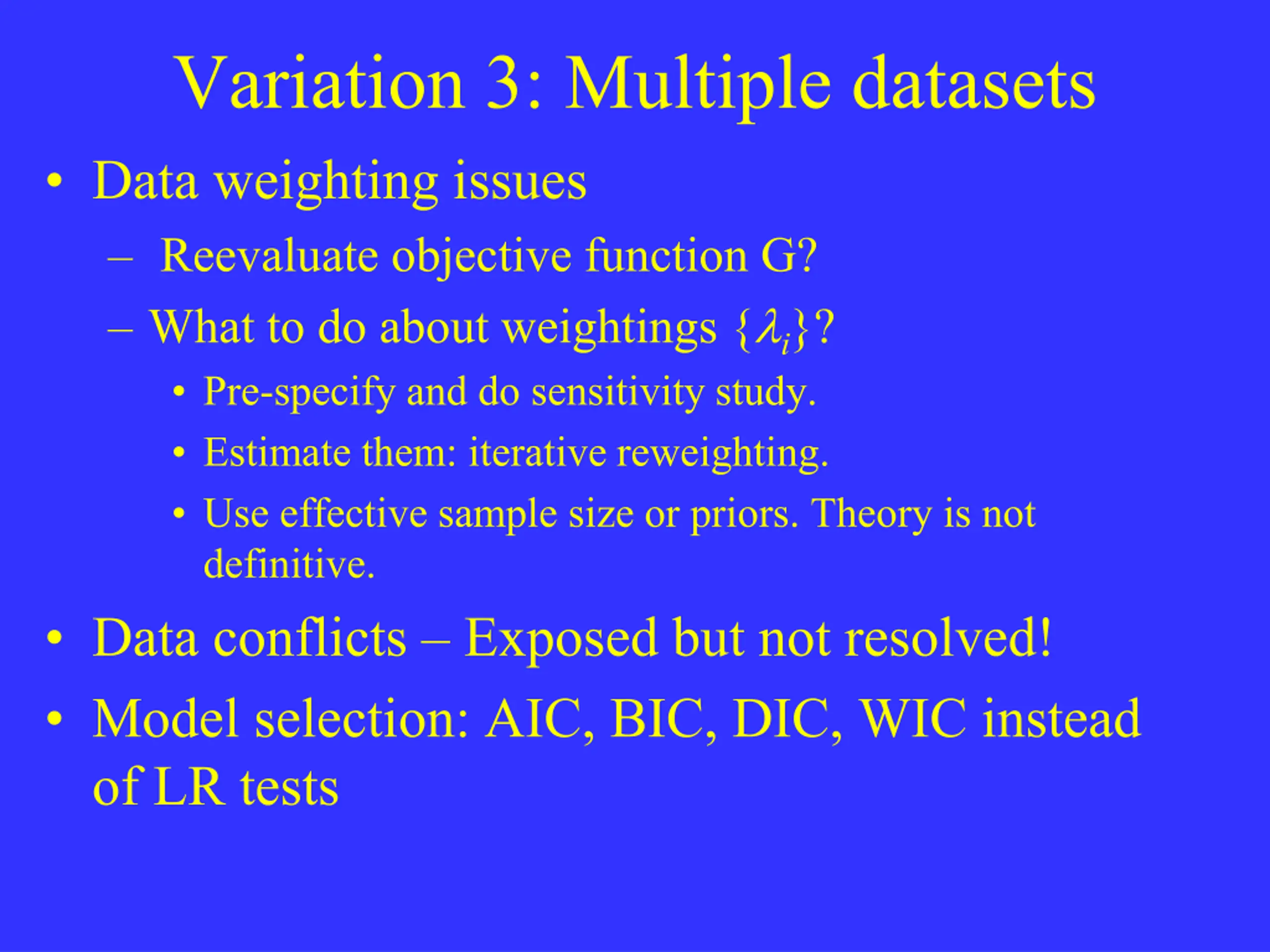 Variation 3: Multiple datasets

• Data weighting issues
  – Reevaluate objective function G?
  – What to do about weightings $\{\lambda_i\}$?
    • Pre-specify and do sensitivity study.
    • Estimate them: iterative reweighting.
    • Use effective sample size or priors. Theory is not definitive.
• Data conflicts – Exposed but not resolved!
• Model selection: AIC, BIC, DIC, WIC instead of LR tests